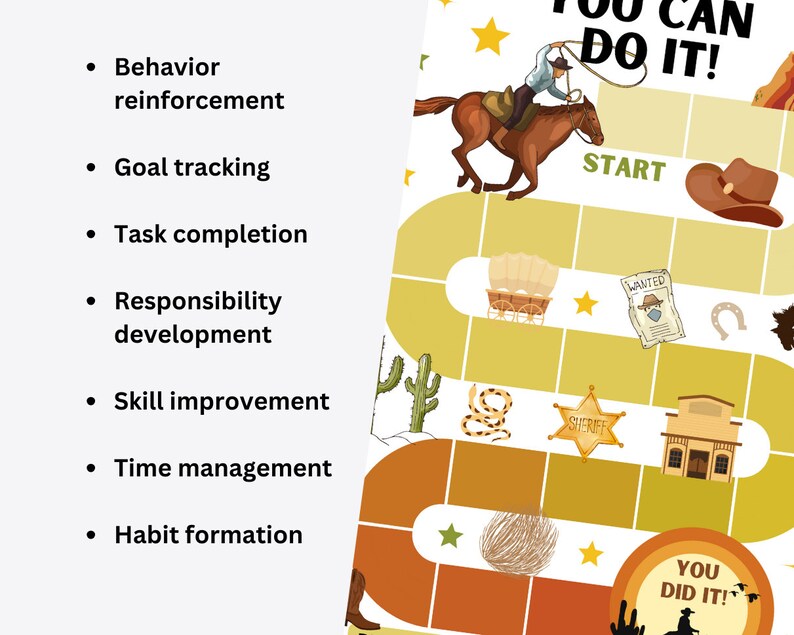 - Behavior reinforcement
- Goal tracking
- Task completion
- Responsibility development
- Skill improvement
- Time management
- Habit formation

YOU CAN DO IT!

START

WANTED

SHERIFF

YOU DID IT!